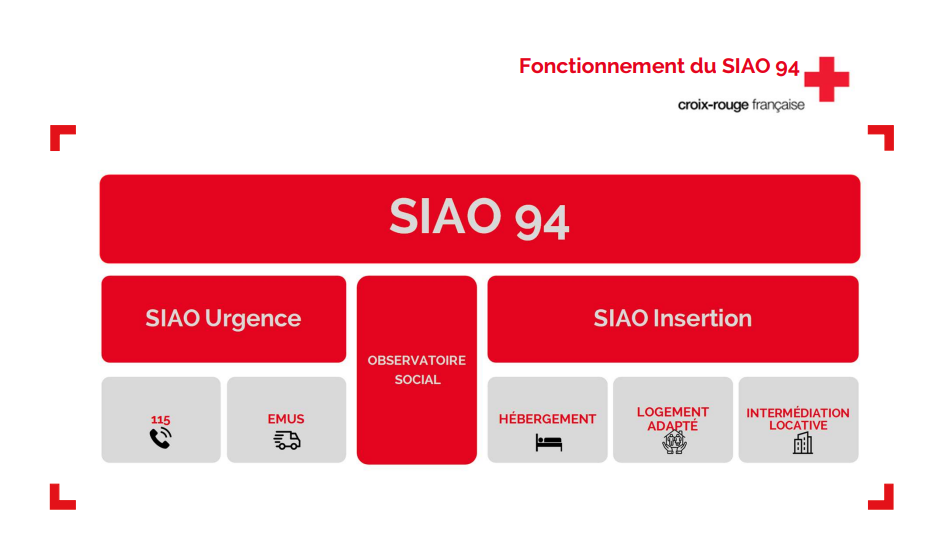 Fonctionnement du SIAO 94

croix-rouge française

SIAO 94

SIAO Urgence

OBSERVATOIRE SOCIAL

SIAO Insertion

115

EMUS

HÉBERGEMENT

LOGEMENT ADAPTÉ

INTERMÉDIATION LOCATIVE